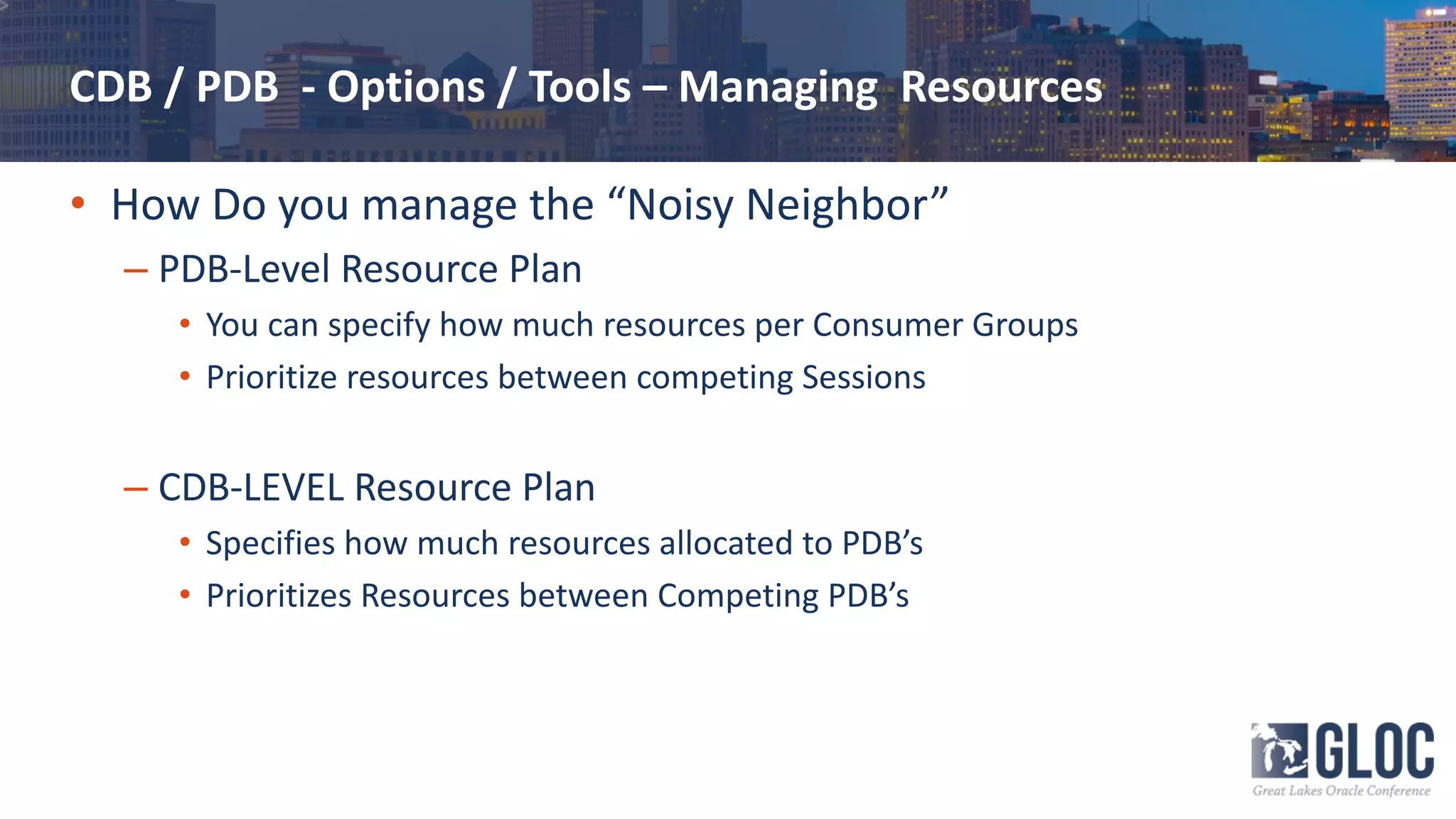 CDB / PDB - Options / Tools – Managing Resources

• How Do you manage the “Noisy Neighbor”

– PDB-Level Resource Plan

• You can specify how much resources per Consumer Groups

• Prioritize resources between competing Sessions

– CDB-LEVEL Resource Plan

• Specifies how much resources allocated to PDB’s

• Prioritizes Resources between Competing PDB’s

GLOC
Great Lakes Oracle Conference